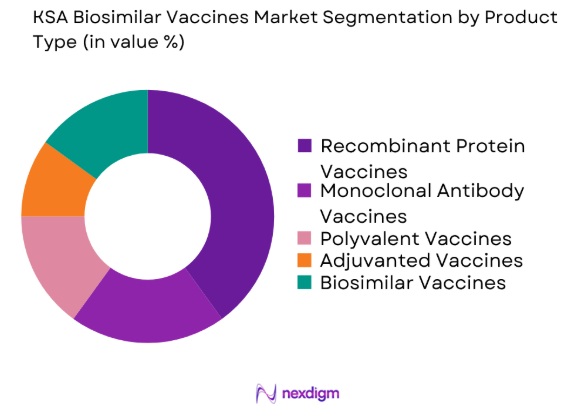 KSA Biosimilar Vaccines Market Segmentation by Product Type (in value %)

Recombinant Protein Vaccines
Monoclonal Antibody Vaccines
Polyvalent Vaccines
Adjuvanted Vaccines
Biosimilar Vaccines

nexdigm